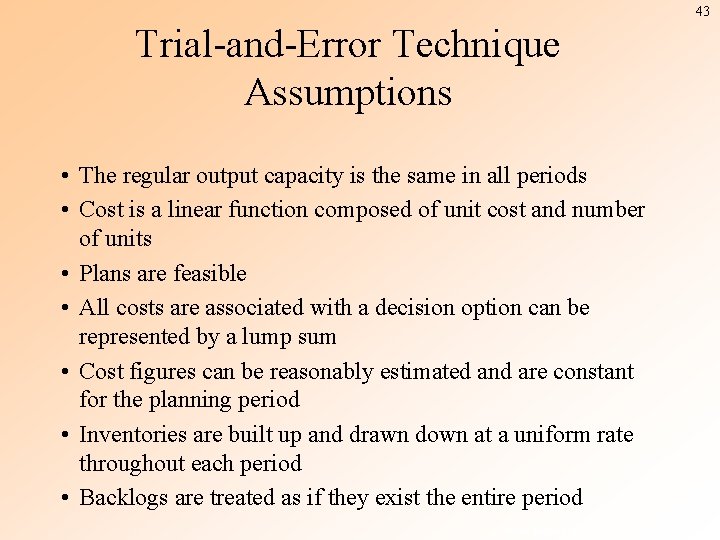 43

Trial-and-Error Technique Assumptions

• The regular output capacity is the same in all periods
• Cost is a linear function composed of unit cost and number of units
• Plans are feasible
• All costs are associated with a decision option can be represented by a lump sum
• Cost figures can be reasonably estimated and are constant for the planning period
• Inventories are built up and drawn down at a uniform rate throughout each period
• Backlogs are treated as if they exist the entire period